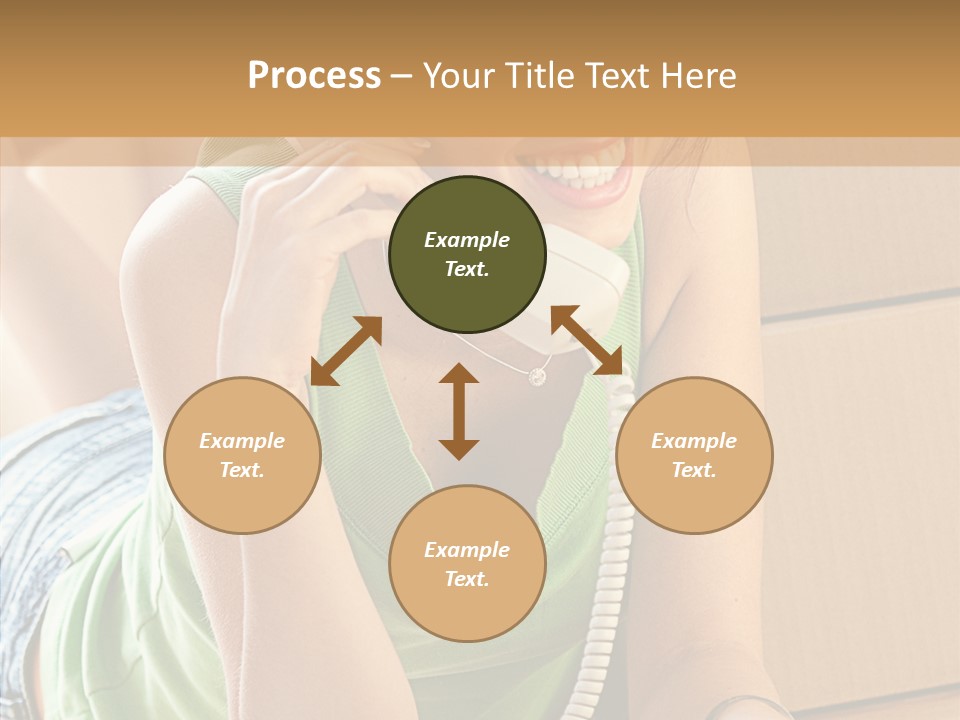 Process – Your Title Text Here

Example Text.

Example Text.

Example Text.

Example Text.